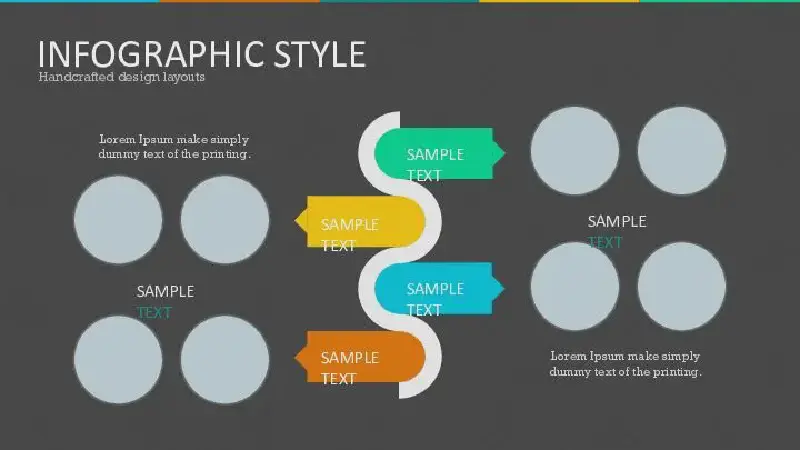 INFOGRAPHIC STYLE
Handcrafted design layouts

Lorem Ipsum make simply dummy text of the printing.

SAMPLE TEXT

SAMPLE TEXT

SAMPLE TEXT

SAMPLE TEXT

SAMPLE TEXT

SAMPLE TEXT

SAMPLE TEXT

Lorem Ipsum make simply dummy text of the printing.